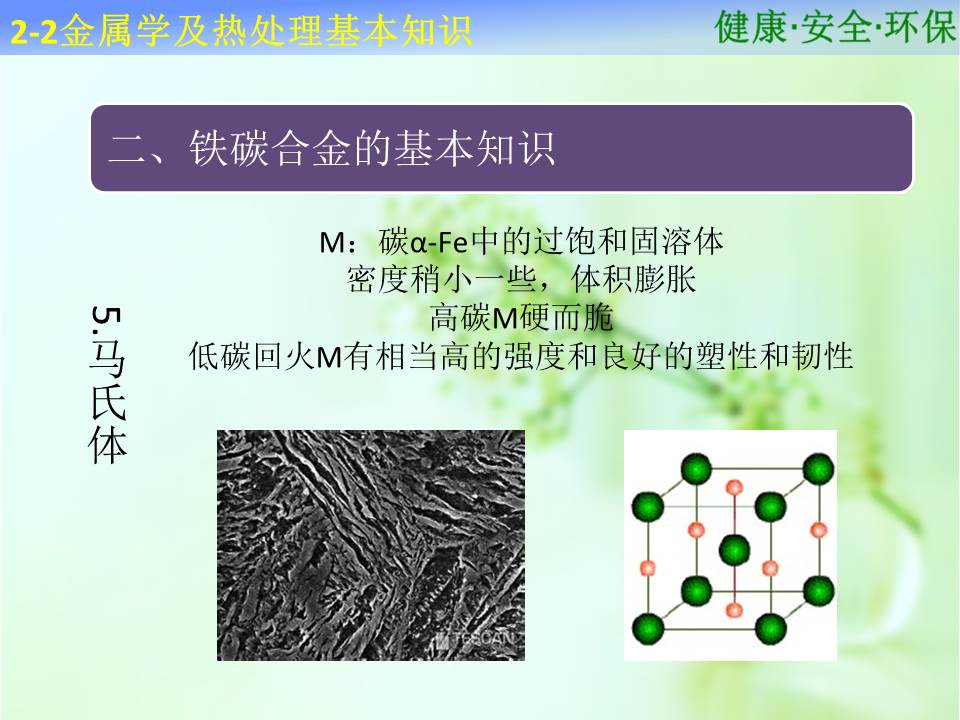 2-2金属学及热处理基本知识

健康·安全·环保

二、铁碳合金的基本知识

5.马氏体

M：碳α-Fe中的过饱和固溶体
密度稍小一些，体积膨胀
高碳M硬而脆
低碳回火M有相当高的强度和良好的塑性和韧性

TESCAN